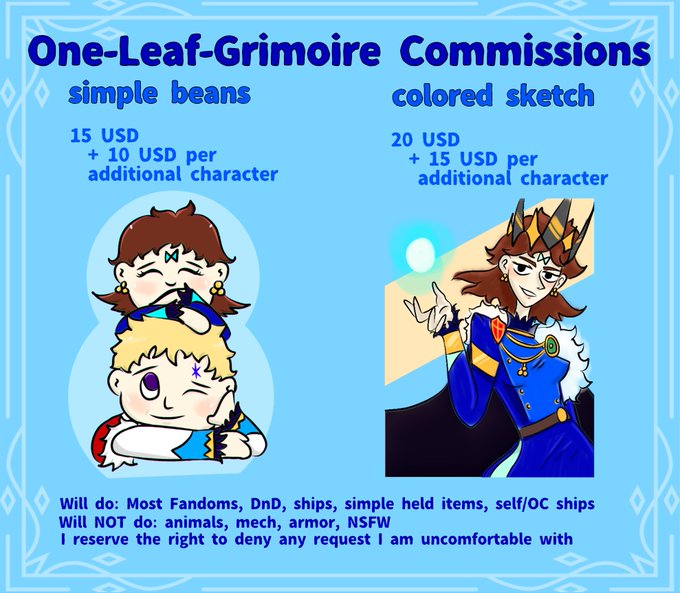 One-Leaf-Grimoire Commissions

simple beans

15 USD
+ 10 USD per additional character

colored sketch

20 USD
+ 15 USD per additional character

Will do: Most Fandoms, DnD, ships, simple held items, self/OC ships
Will NOT do: animals, mech, armor, NSFW
I reserve the right to deny any request I am uncomfortable with